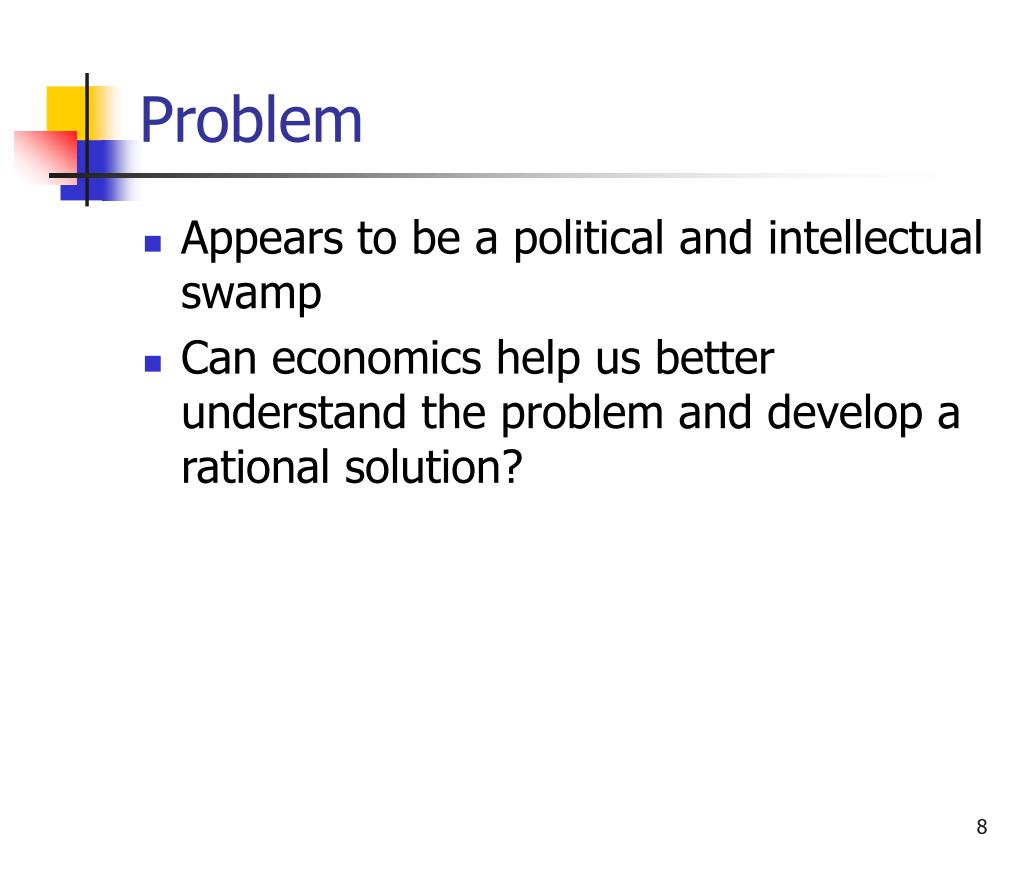 Problem

- Appears to be a political and intellectual swamp
- Can economics help us better understand the problem and develop a rational solution?

8